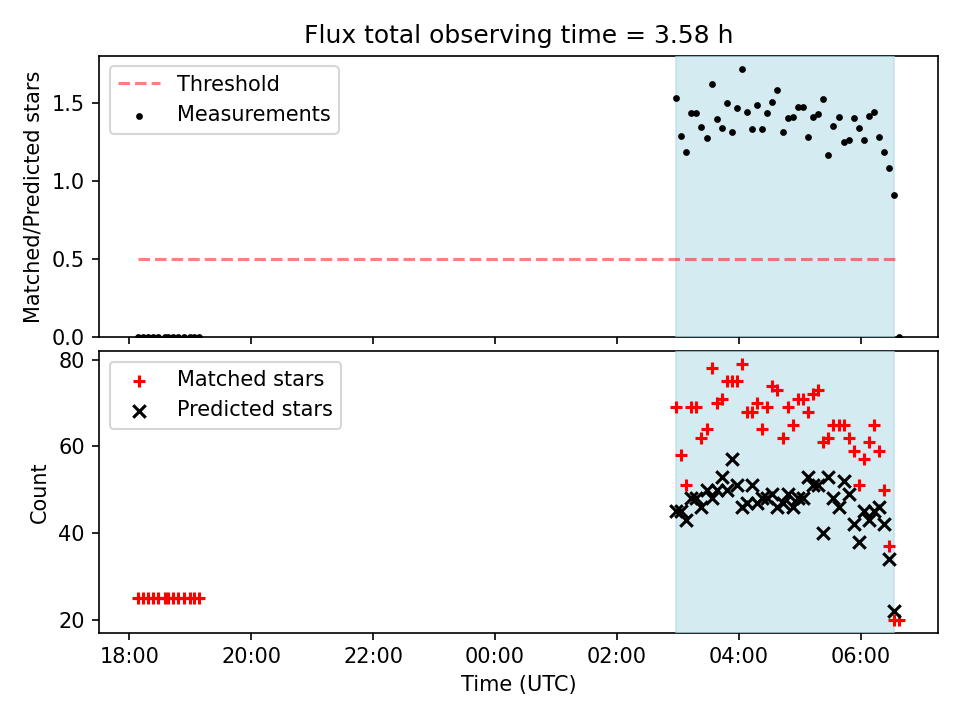 Flux total observing time = 3.58 h

Threshold
Measurements

Matched/Predicted stars

1.5
1.0
0.5
0.0

Matched stars
Predicted stars

Count

80
60
40
20

18:00
20:00
22:00
00:00
02:00
04:00
06:00

Time (UTC)